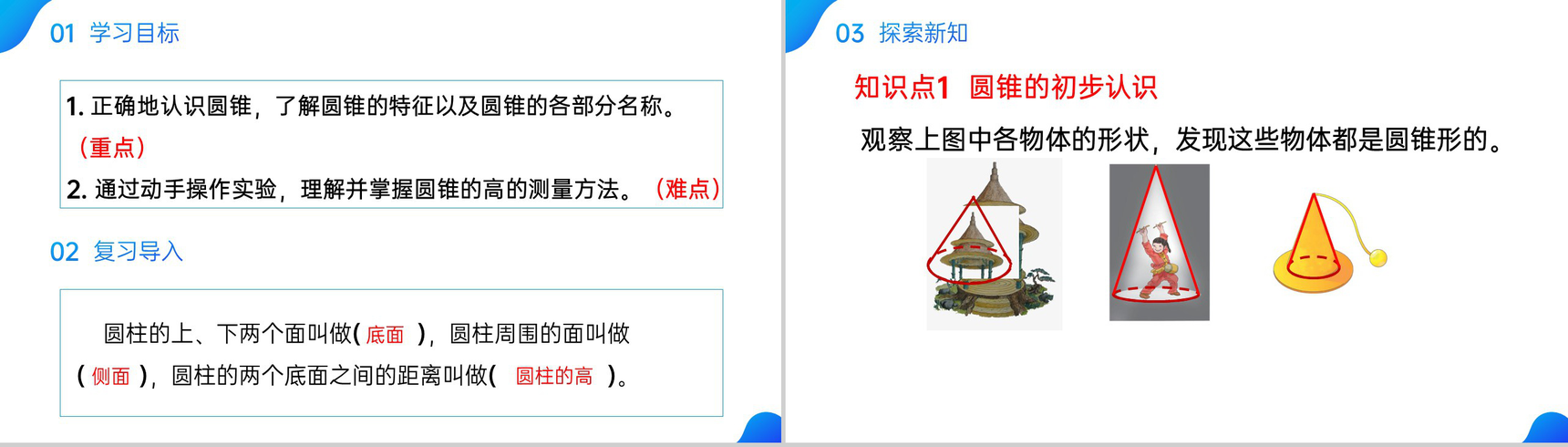 01 学习目标

1. 正确地认识圆锥，了解圆锥的特征以及圆锥的各部分名称。（重点）

2. 通过动手操作实验，理解并掌握圆锥的高的测量方法。（难点）

02 复习导入

圆柱的上、下两个面叫做( 底面 )，圆柱周围的面叫做( 侧面 )，圆柱的两个底面之间的距离叫做( 圆柱的高 )。

03 探索新知

知识点1 圆锥的初步认识

观察上图中各物体的形状，发现这些物体都是圆锥形的。